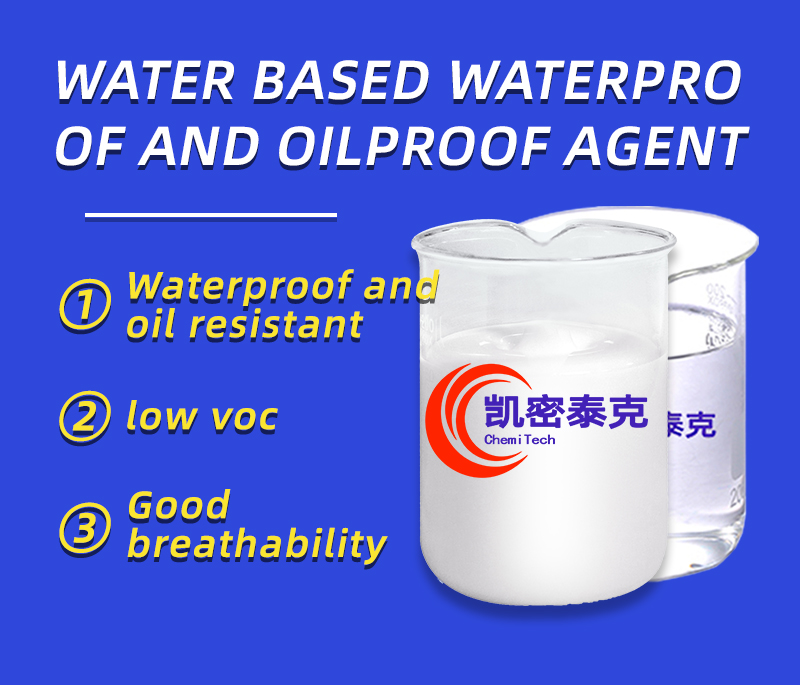 WATER BASED WATERPRO
OF AND OILPROOF AGENT

① Waterproof and oil resistant

② low voc

③ Good breathability

凯密泰克
ChemiTech

泰克